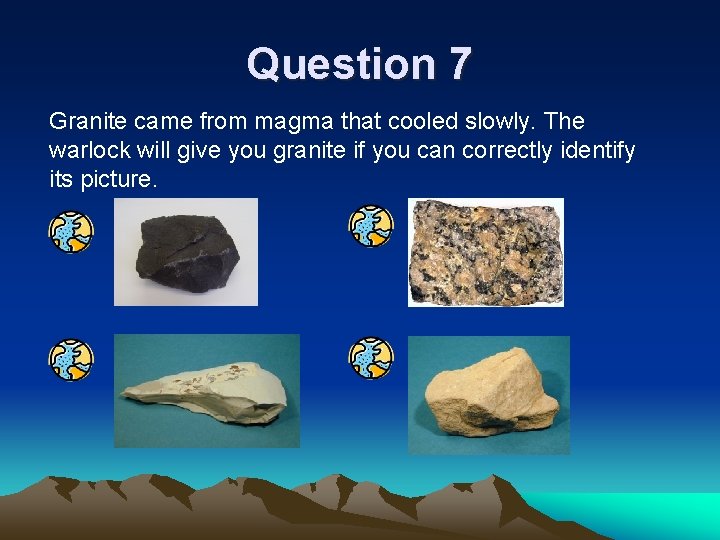 Question 7

Granite came from magma that cooled slowly. The warlock will give you granite if you can correctly identify its picture.